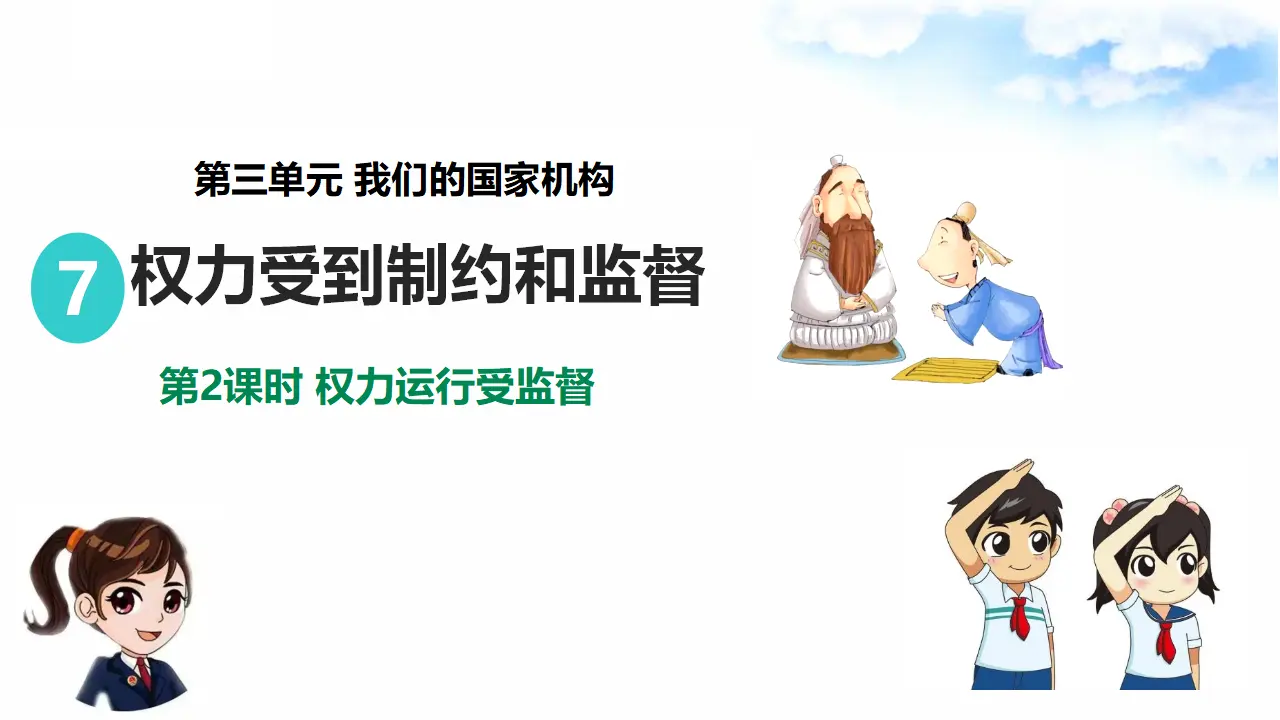 第三单元 我们的国家机构

7 权力受到制约和监督

第2课时 权力运行受监督